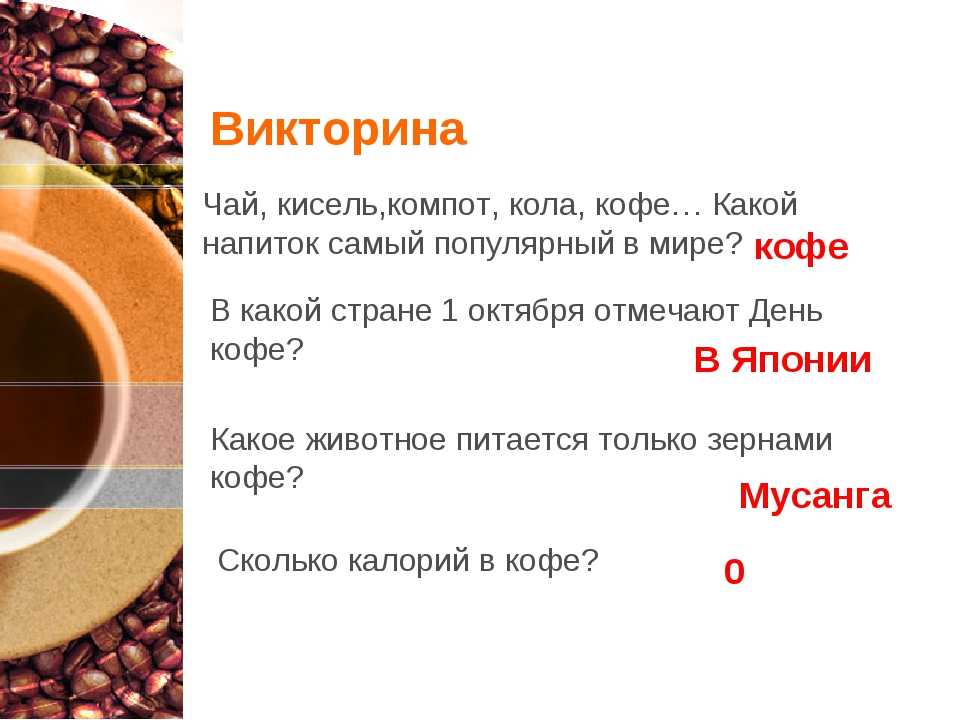 Викторина

Чай, кисель,компот, кола, кофе… Какой напиток самый популярный в мире? кофе

В какой стране 1 октября отмечают День кофе?

В Японии

Какое животное питается только зернами кофе?

Мусанга

Сколько калорий в кофе?

0